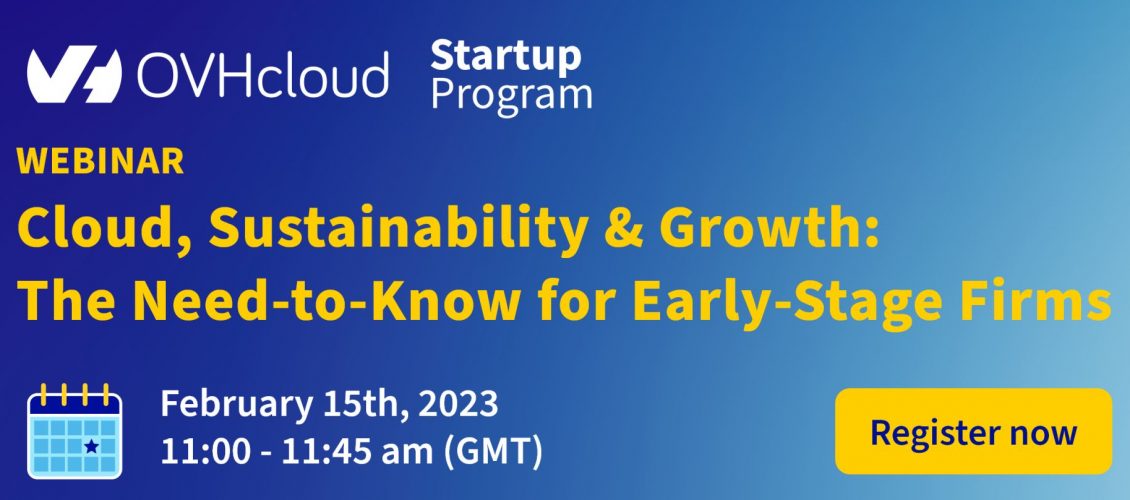 OVHcloud Startup Program

WEBINAR

Cloud, Sustainability & Growth: The Need-to-Know for Early-Stage Firms

February 15th, 2023
11:00 - 11:45 am (GMT)

Register now